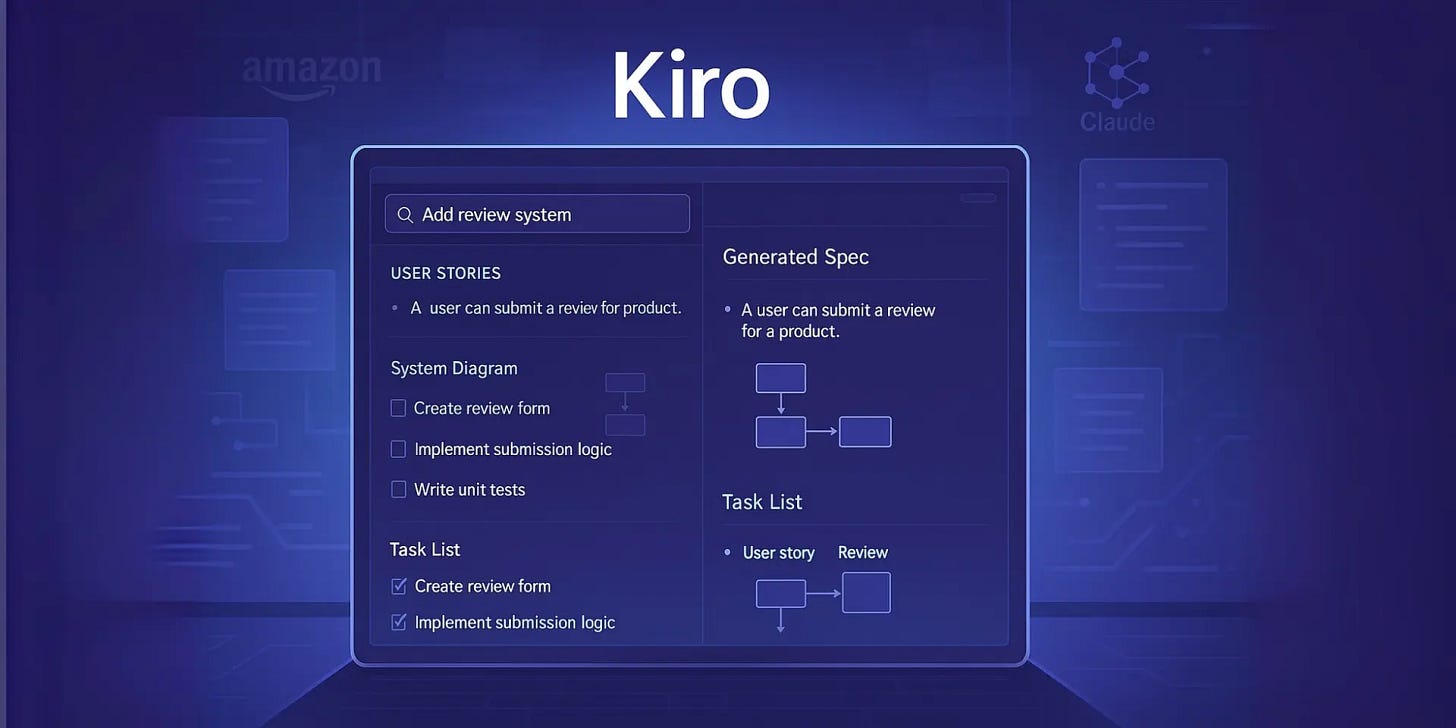 amazon

Kiro

Claude

Add review system

USER STORIES

• A user can submit a reviev for product.

System Diagram

Create review form

Implement submission logic

Write unit tests

Task List

Create review form

Implement submission logic

Generated Spec

• A user can submit a review for a product.

Task List

• User story Review